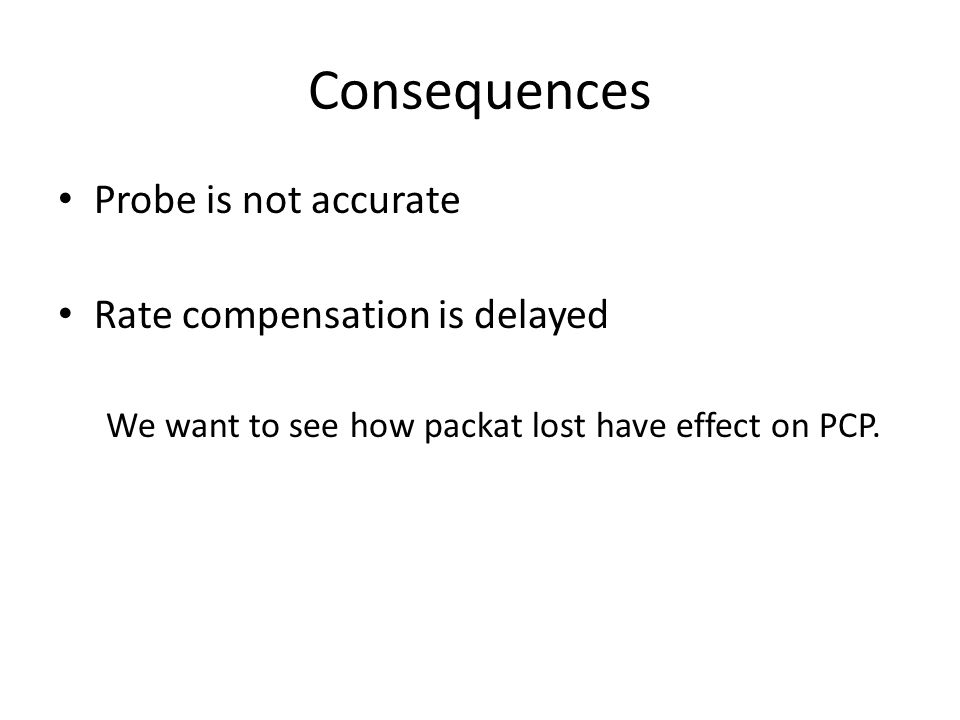 Consequences

• Probe is not accurate

• Rate compensation is delayed

We want to see how packat lost have effect on PCP.